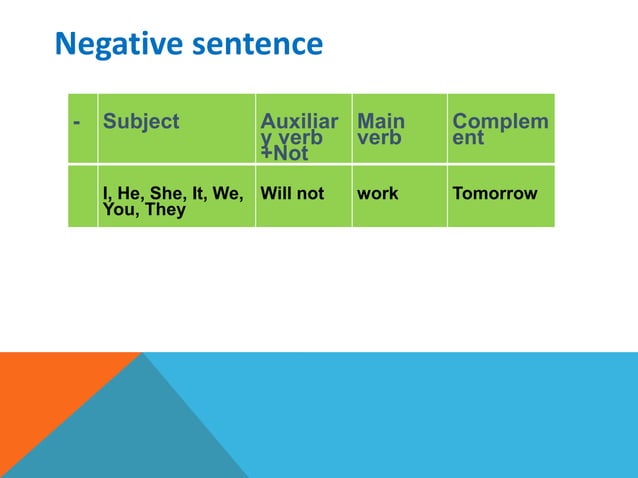 Negative sentence

| - | Subject | Auxiliary verb +Not | Main verb | Complement |
|---|---|---|---|---|
| | I, He, She, It, We, You, They | Will not | work | Tomorrow |